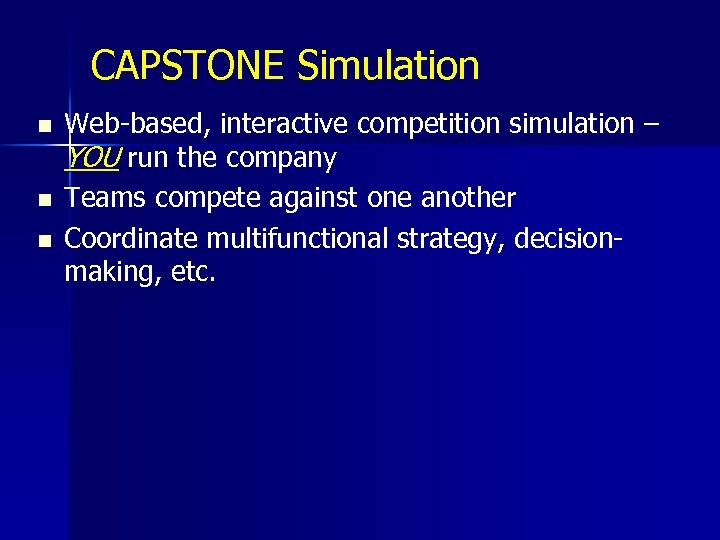 CAPSTONE Simulation

- Web-based, interactive competition simulation – YOU run the company
- Teams compete against one another
- Coordinate multifunctional strategy, decision-making, etc.